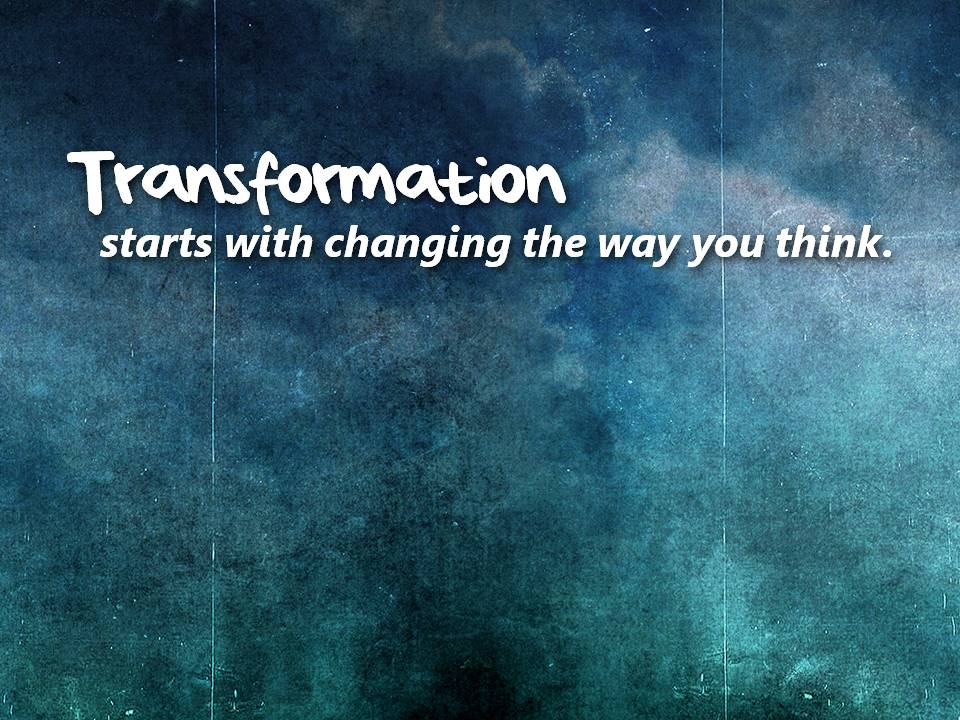 Transformation

starts with changing the way you think.